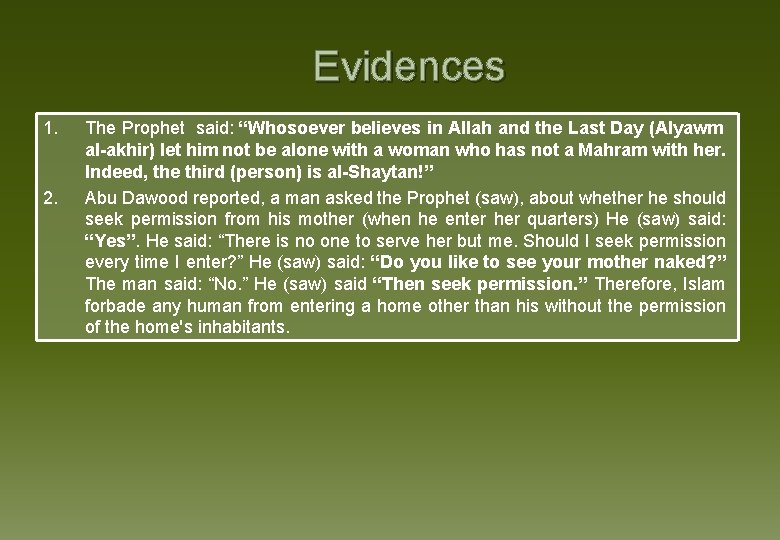 Evidences

1. The Prophet said: “Whosoever believes in Allah and the Last Day (Alyawm al-akhir) let him not be alone with a woman who has not a Mahram with her. Indeed, the third (person) is al-Shaytan!”

2. Abu Dawood reported, a man asked the Prophet (saw), about whether he should seek permission from his mother (when he enter her quarters) He (saw) said: “Yes”. He said: “There is no one to serve her but me. Should I seek permission every time I enter?” He (saw) said: “Do you like to see your mother naked?” The man said: “No.” He (saw) said “Then seek permission.” Therefore, Islam forbade any human from entering a home other than his without the permission of the home's inhabitants.